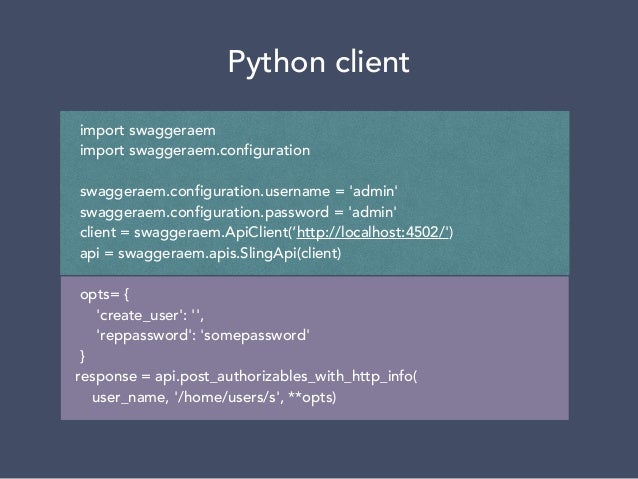 Python client

import swaggeraem
import swaggeraem.configuration

swaggeraem.configuration.username = 'admin'
swaggeraem.configuration.password = 'admin'
client = swaggeraem.ApiClient('http://localhost:4502/')
api = swaggeraem.apis.SlingApi(client)

opts= {
'create_user': '',
'reppassword': 'somepassword'
}
response = api.post_authorizables_with_http_info(
user_name, '/home/users/s', **opts)